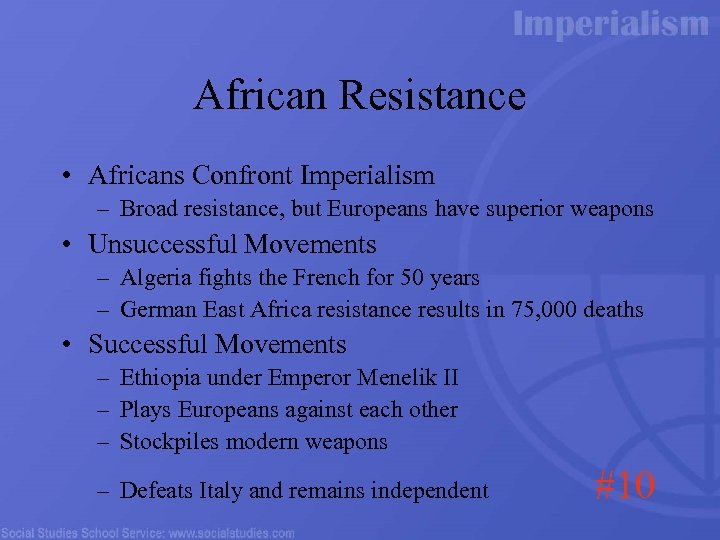 Imperialism

African Resistance

• Africans Confront Imperialism
– Broad resistance, but Europeans have superior weapons
• Unsuccessful Movements
– Algeria fights the French for 50 years
– German East Africa resistance results in 75,000 deaths
• Successful Movements
– Ethiopia under Emperor Menelik II
– Plays Europeans against each other
– Stockpiles modern weapons
– Defeats Italy and remains independent

#10

Social Studies School Service: www.socialstudies.com